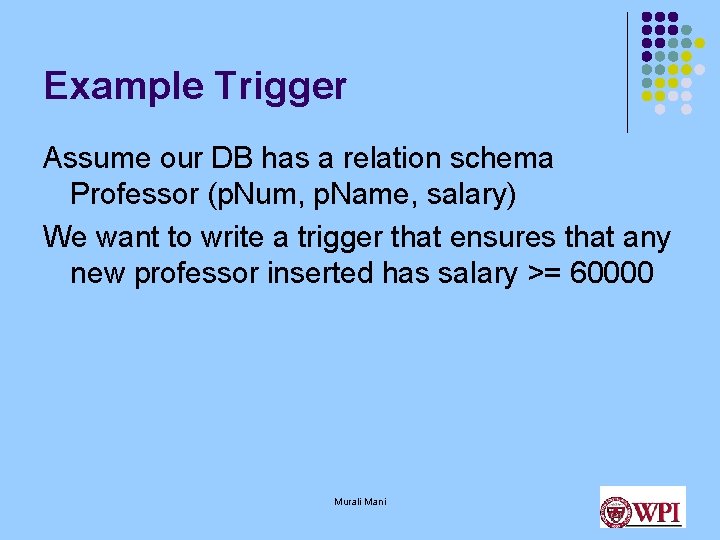 Example Trigger

Assume our DB has a relation schema Professor (pNum, pName, salary)

We want to write a trigger that ensures that any new professor inserted has salary >= 60000

Murali Mani

WPI